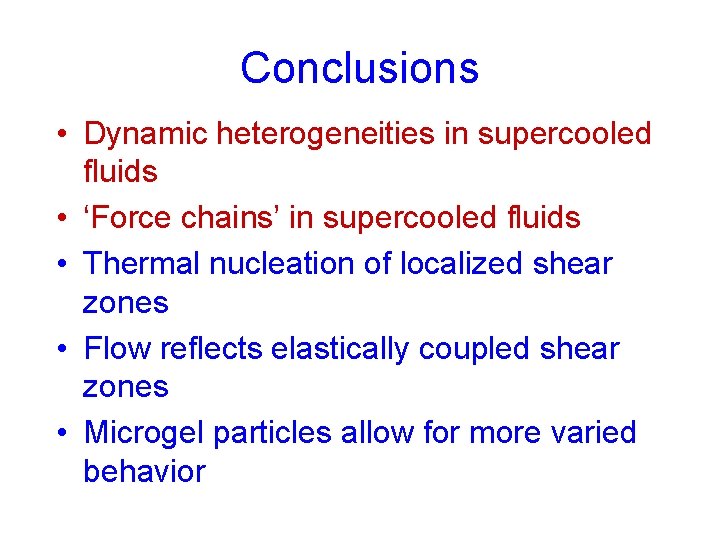 Conclusions

• Dynamic heterogeneities in supercooled fluids
• ‘Force chains’ in supercooled fluids
• Thermal nucleation of localized shear zones
• Flow reflects elastically coupled shear zones
• Microgel particles allow for more varied behavior